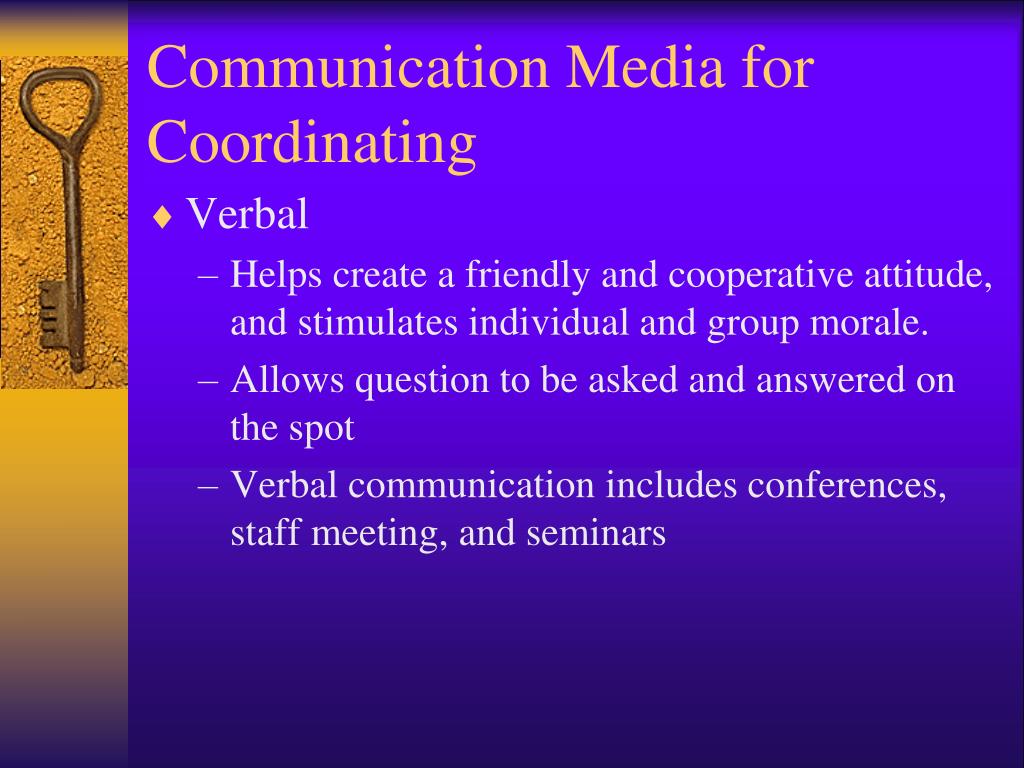 Communication Media for Coordinating

♦ Verbal
– Helps create a friendly and cooperative attitude, and stimulates individual and group morale.
– Allows question to be asked and answered on the spot
– Verbal communication includes conferences, staff meeting, and seminars